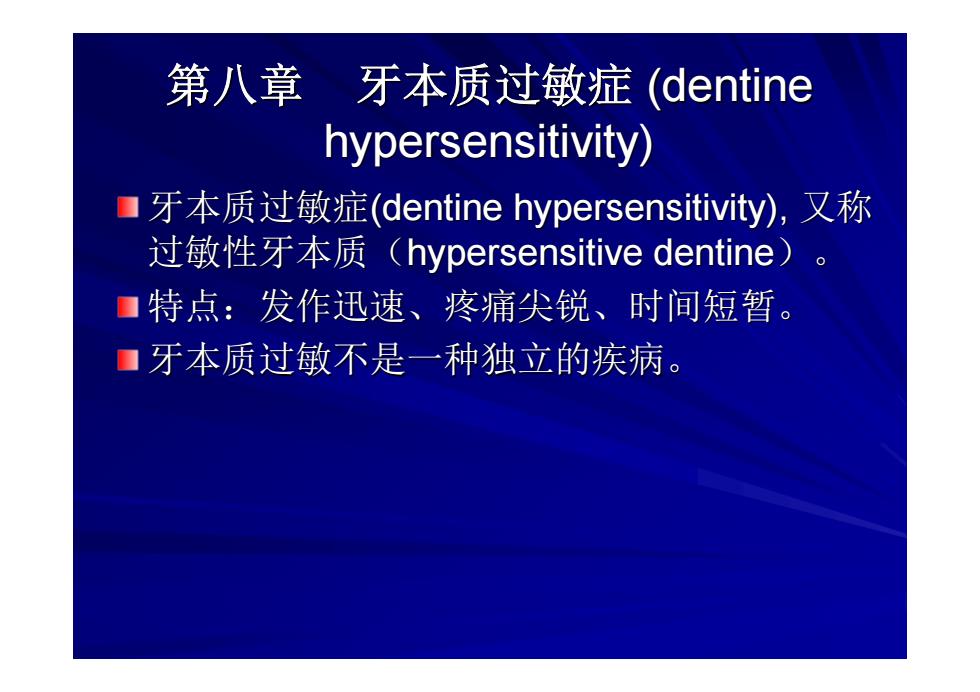 第八章　牙本质过敏症 (dentine hypersensitivity)

牙本质过敏症(dentine hypersensitivity), 又称过敏性牙本质（hypersensitive dentine）。

特点：发作迅速、疼痛尖锐、时间短暂。

牙本质过敏不是一种独立的疾病。